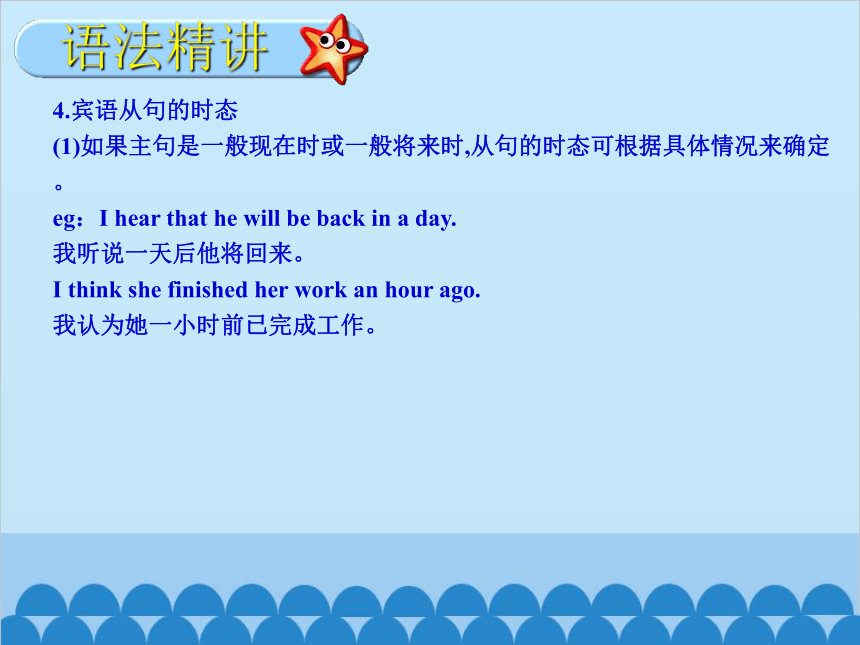 语法精讲

4.宾语从句的时态

(1)如果主句是一般现在时或一般将来时,从句的时态可根据具体情况来确定。

eg：I hear that he will be back in a day.

我听说一天后他将回来。

I think she finished her work an hour ago.

我认为她一小时前已完成工作。